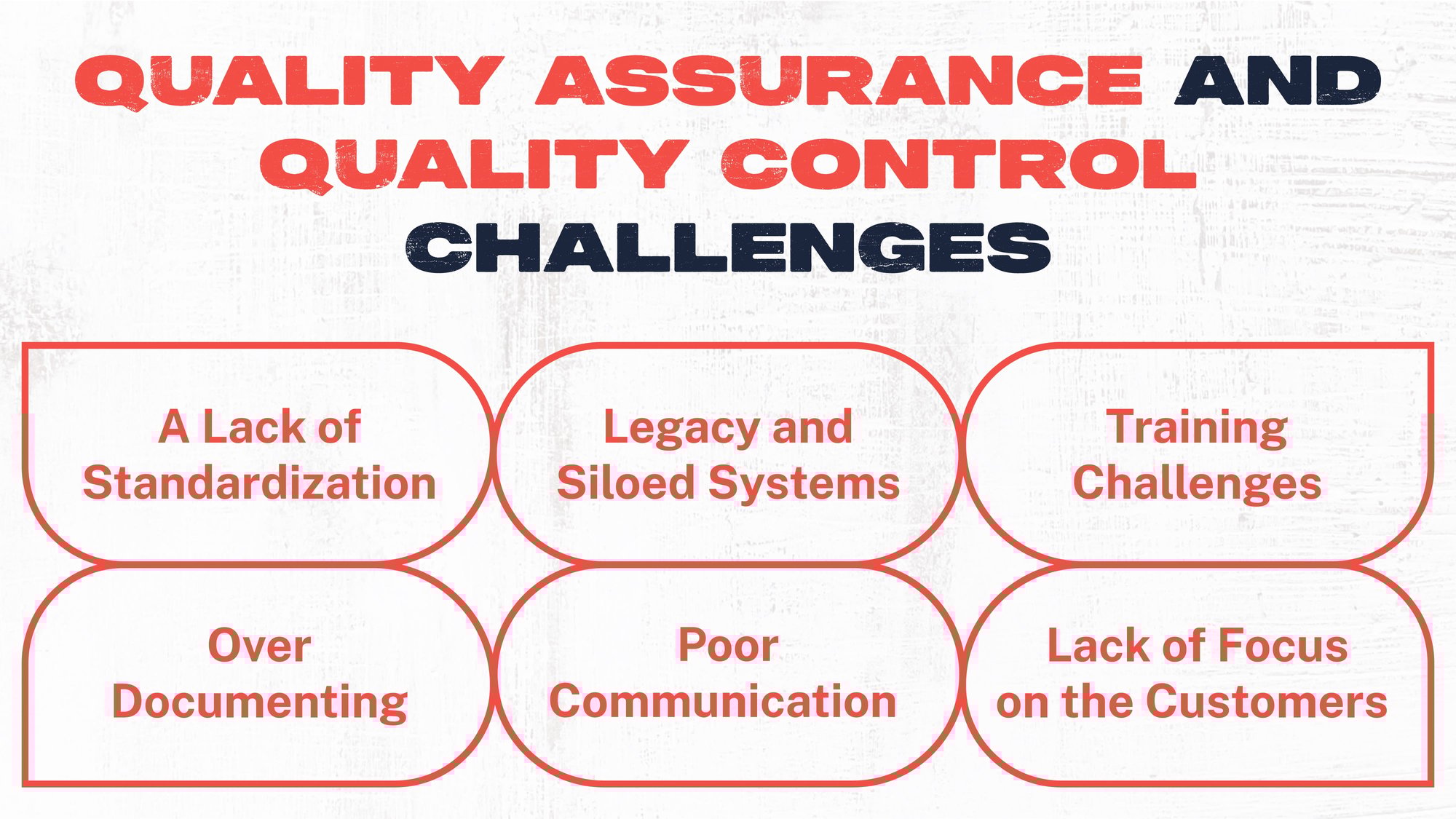 QUALITY ASSURANCE AND QUALITY CONTROL CHALLENGES

A Lack of Standardization

Legacy and Siloed Systems

Training Challenges

Over Documenting

Poor Communication

Lack of Focus on the Customers